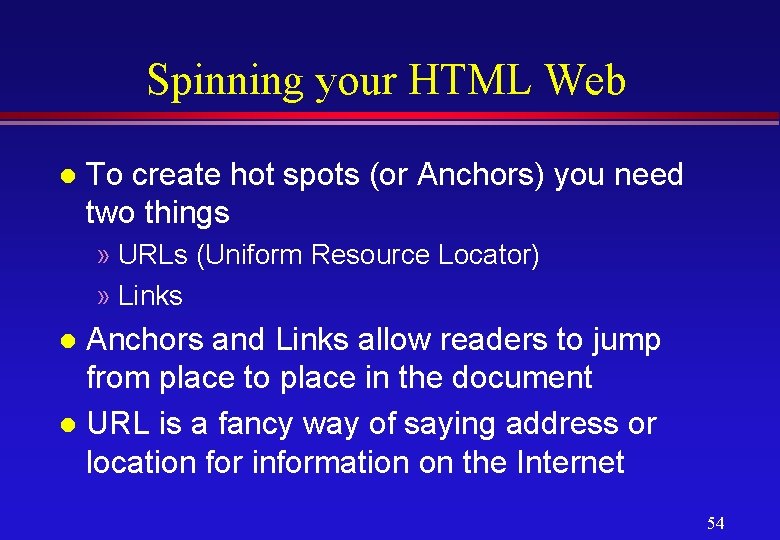 Spinning your HTML Web

● To create hot spots (or Anchors) you need two things

» URLs (Uniform Resource Locator)

» Links

● Anchors and Links allow readers to jump from place to place in the document

● URL is a fancy way of saying address or location for information on the Internet

54